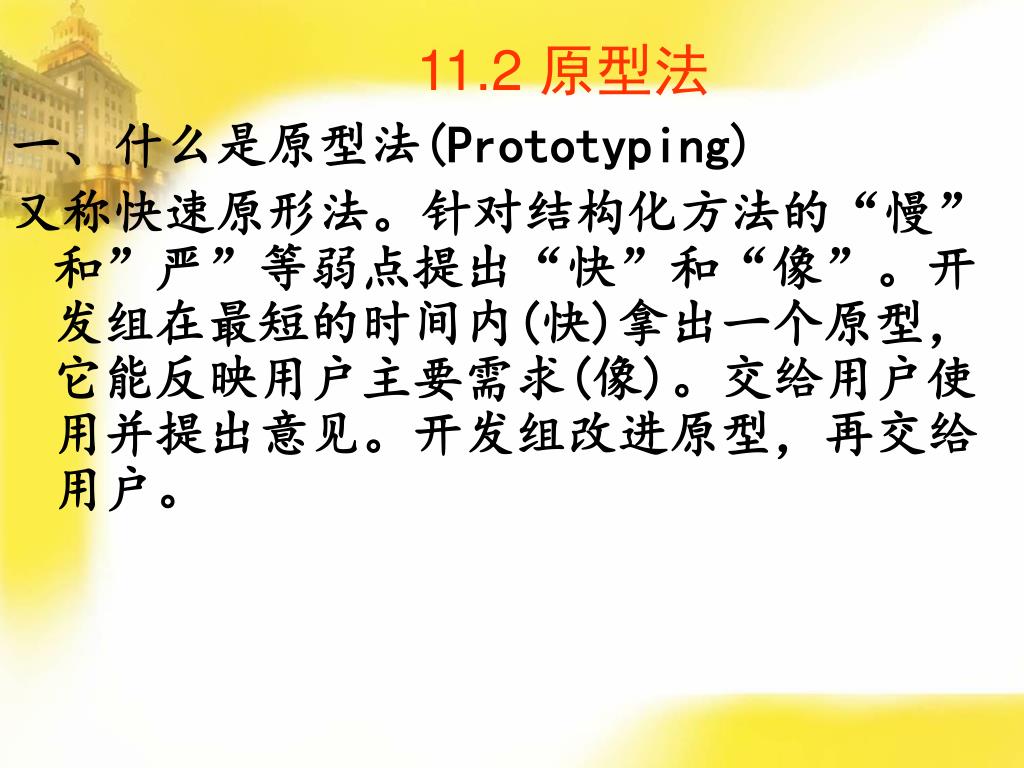 11.2 原型法

一、什么是原型法(Prototyping)

又称快速原形法。针对结构化方法的“慢”和”严”等弱点提出“快”和“像”。开发组在最短的时间内(快)拿出一个原型，它能反映用户主要需求(像)。交给用户使用并提出意见。开发组改进原型，再交给用户。